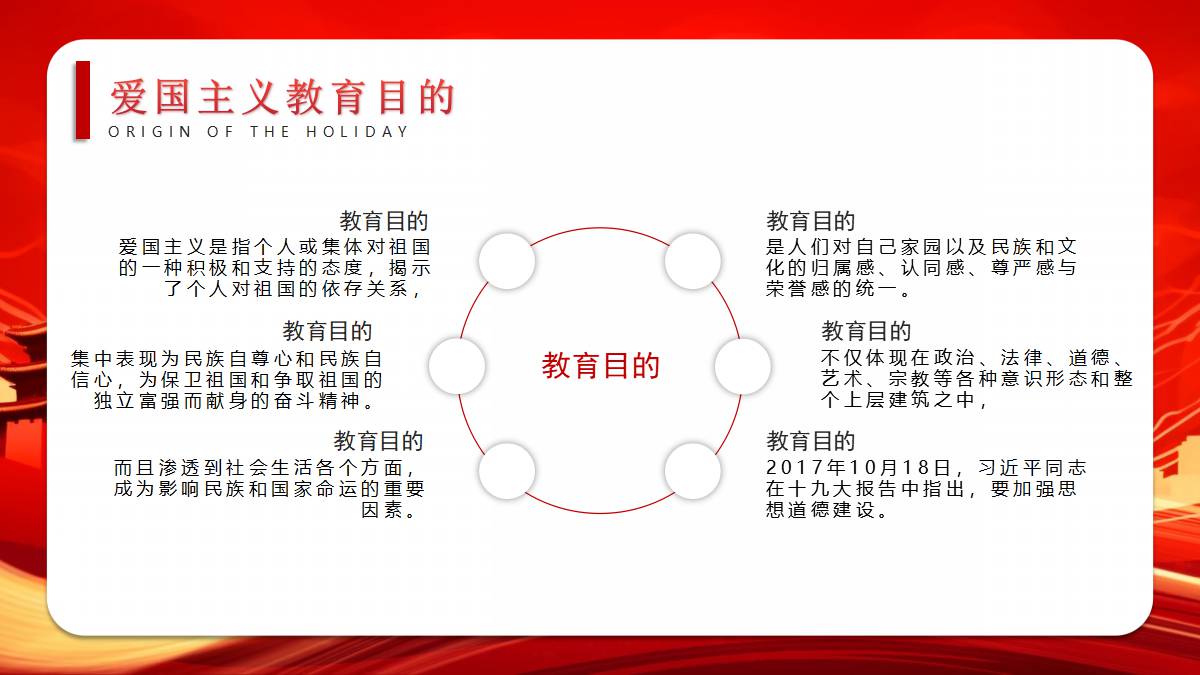 爱国主义教育目的
ORIGIN OF THE HOLIDAY

教育目的
爱国主义是指个人或集体对祖国的一种积极和支持的态度，揭示了个人对祖国的依存关系，

教育目的
集中表现为民族自尊心和民族自信心，为保卫祖国和争取祖国的独立富强而献身的奋斗精神。

教育目的
而且渗透到社会生活各个方面，成为影响民族和国家命运的重要因素。

教育目的

教育目的
是人们对自己家园以及民族和文化的归属感、认同感、尊严感与荣誉感的统一。

教育目的
不仅体现在政治、法律、道德、艺术、宗教等各种意识形态和整个上层建筑之中，

教育目的
2017年10月18日，习近平同志在十九大报告中指出，要加强思想道德建设。